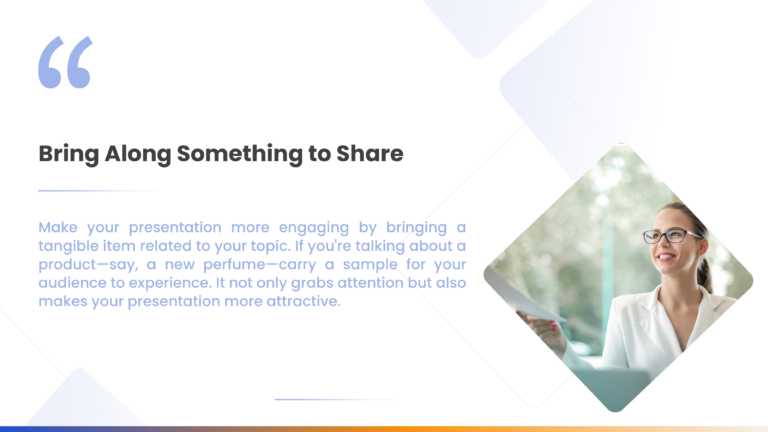 “

Bring Along Something to Share

Make your presentation more engaging by bringing a tangible item related to your topic. If you're talking about a product—say, a new perfume—carry a sample for your audience to experience. It not only grabs attention but also makes your presentation more attractive.